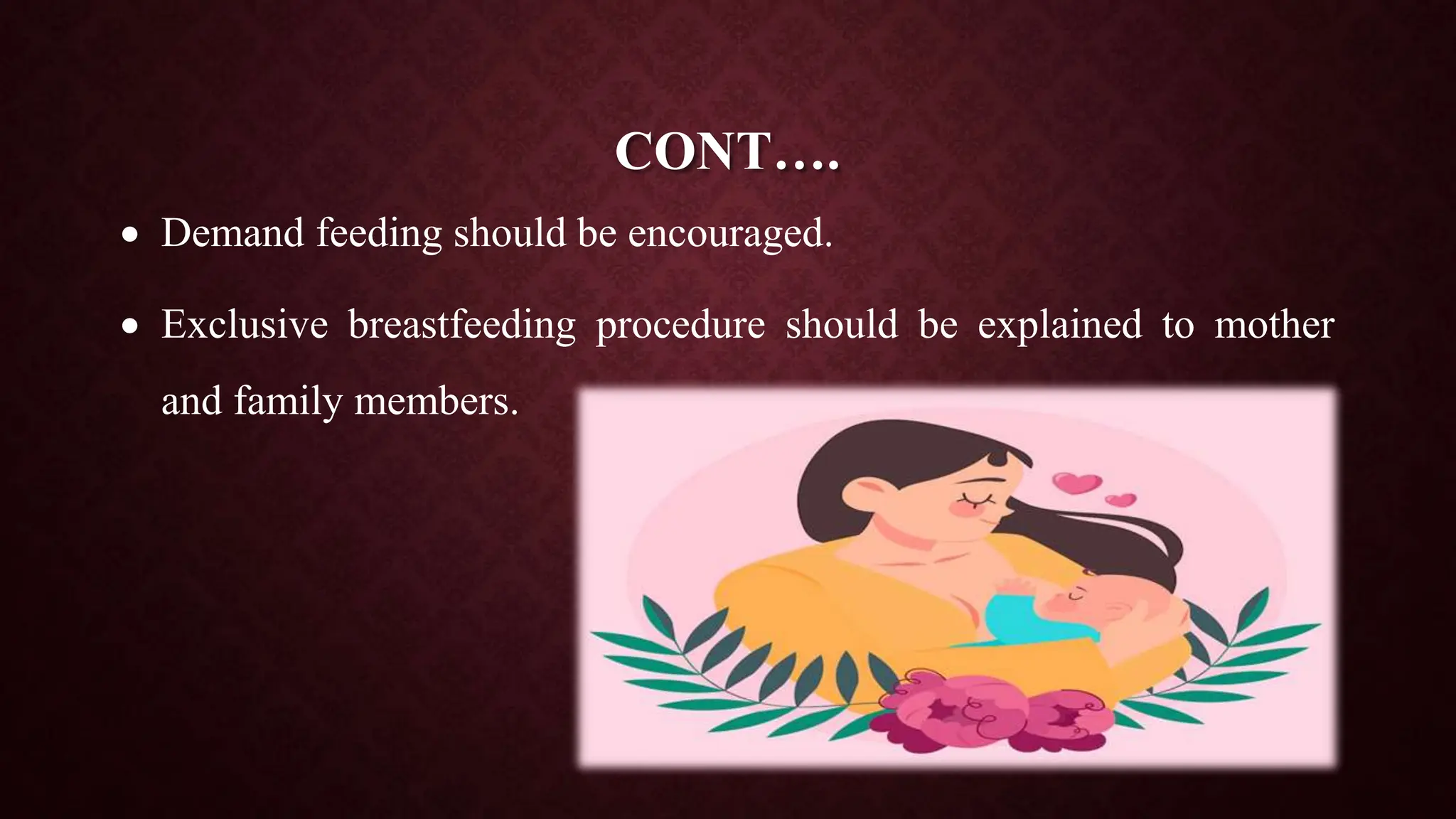 CONT….

• Demand feeding should be encouraged.

• Exclusive breastfeeding procedure should be explained to mother and family members.